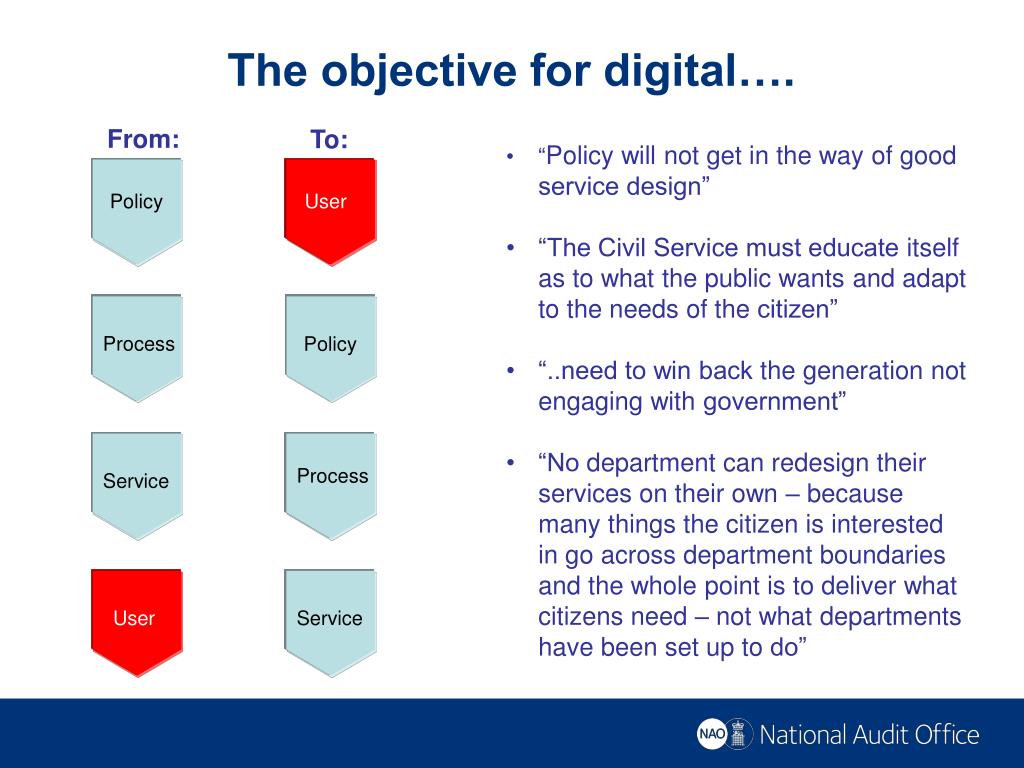 The objective for digital….

From:

Policy

Process

Service

User

To:

User

Policy

Process

Service

• “Policy will not get in the way of good service design”

• “The Civil Service must educate itself as to what the public wants and adapt to the needs of the citizen”

• “..need to win back the generation not engaging with government”

• “No department can redesign their services on their own – because many things the citizen is interested in go across department boundaries and the whole point is to deliver what citizens need – not what departments have been set up to do”

NAO National Audit Office